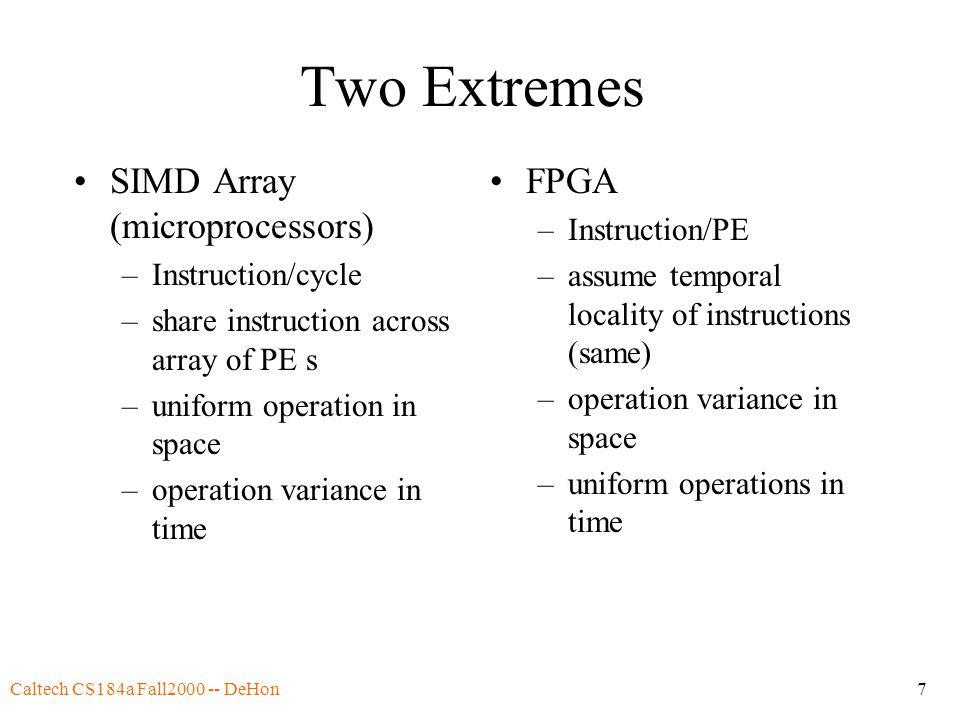 Two Extremes

• SIMD Array (microprocessors)
– Instruction/cycle
– share instruction across array of PE s
– uniform operation in space
– operation variance in time

• FPGA
– Instruction/PE
– assume temporal locality of instructions (same)
– operation variance in space
– uniform operations in time

Caltech CS184a Fall2000 -- DeHon

7